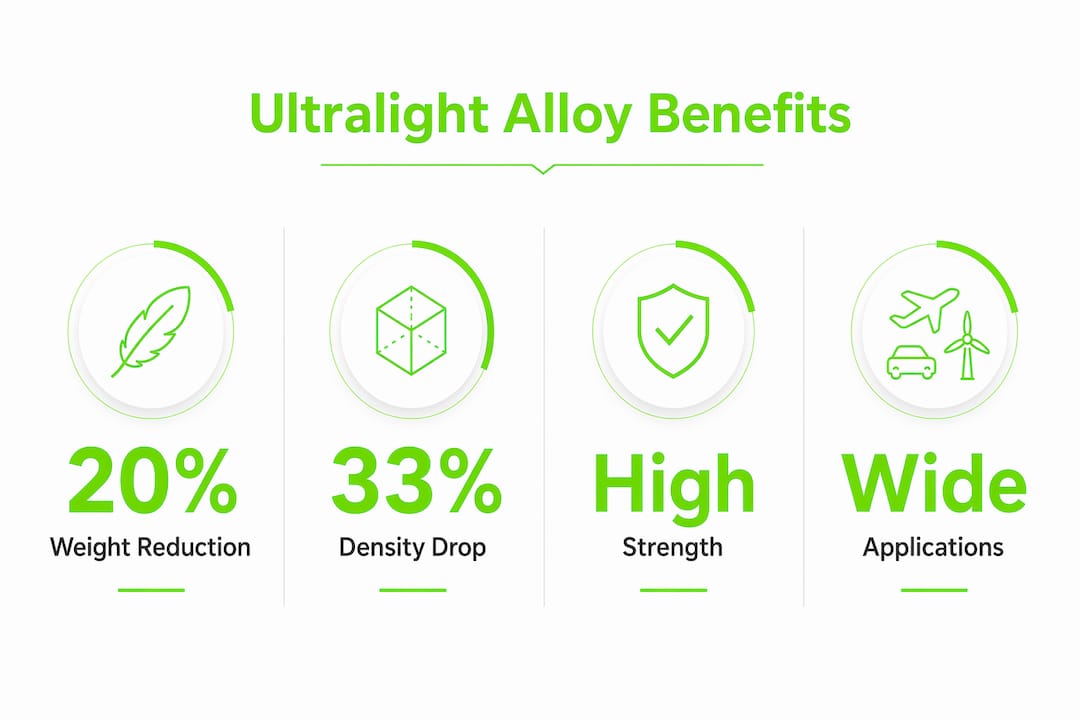 Ultralight Alloy Benefits

20%
Weight Reduction

33%
Density Drop

High
Strength

Wide
Applications